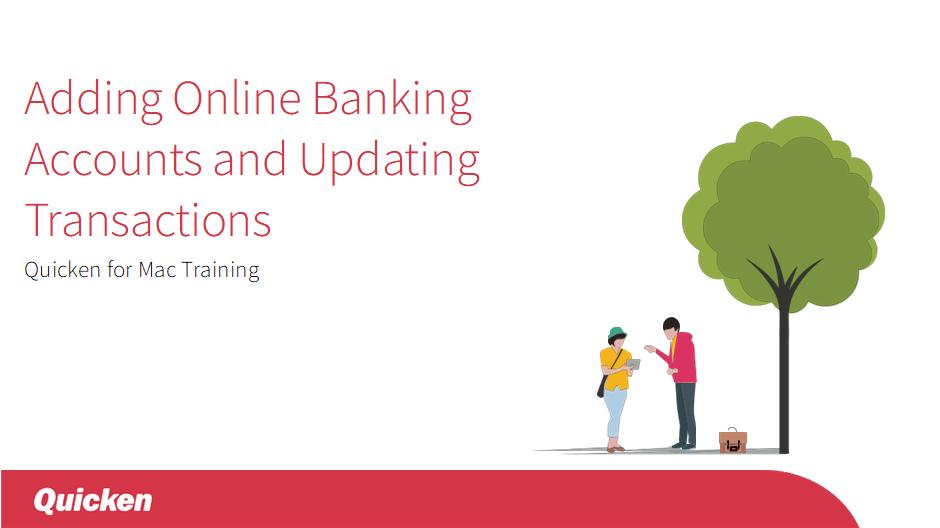 Adding Online Banking Accounts and Updating Transactions

Quicken for Mac Training

Quicken